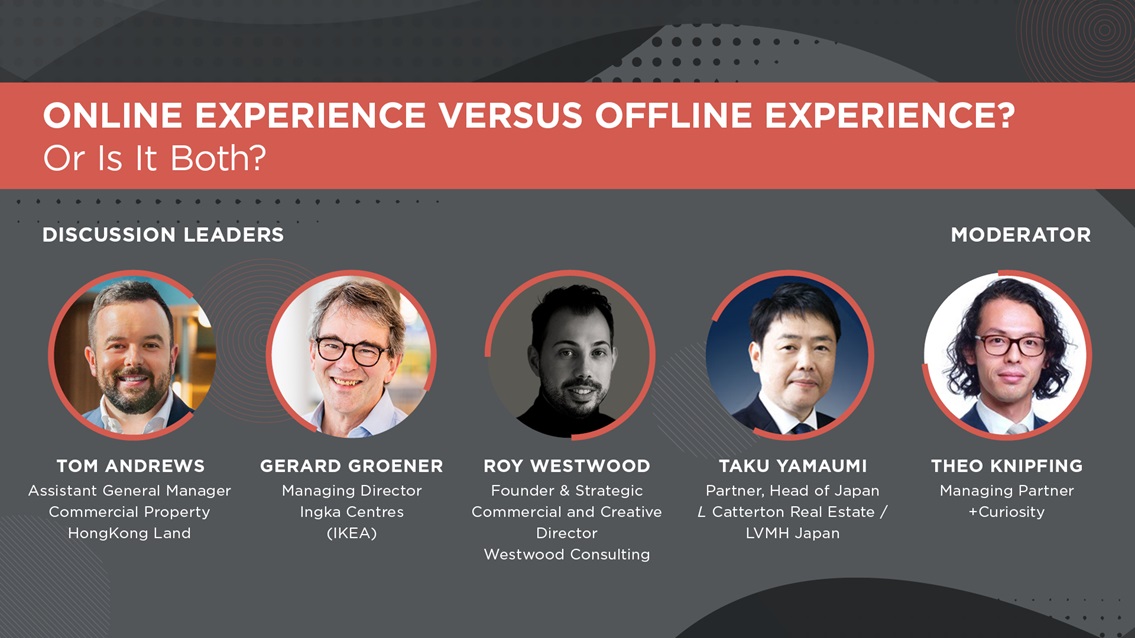 ONLINE EXPERIENCE VERSUS OFFLINE EXPERIENCE?
Or Is It Both?

DISCUSSION LEADERS

MODERATOR

TOM ANDREWS
Assistant General Manager
Commercial Property
HongKong Land

GERARD GROENER
Managing Director
Ingka Centres
(IKEA)

ROY WESTWOOD
Founder & Strategic Commercial and Creative Director
Westwood Consulting

TAKU YAMAUMI
Partner, Head of Japan
L Catterton Real Estate / LVMH Japan

THEO KNIPFING
Managing Partner
+Curiosity